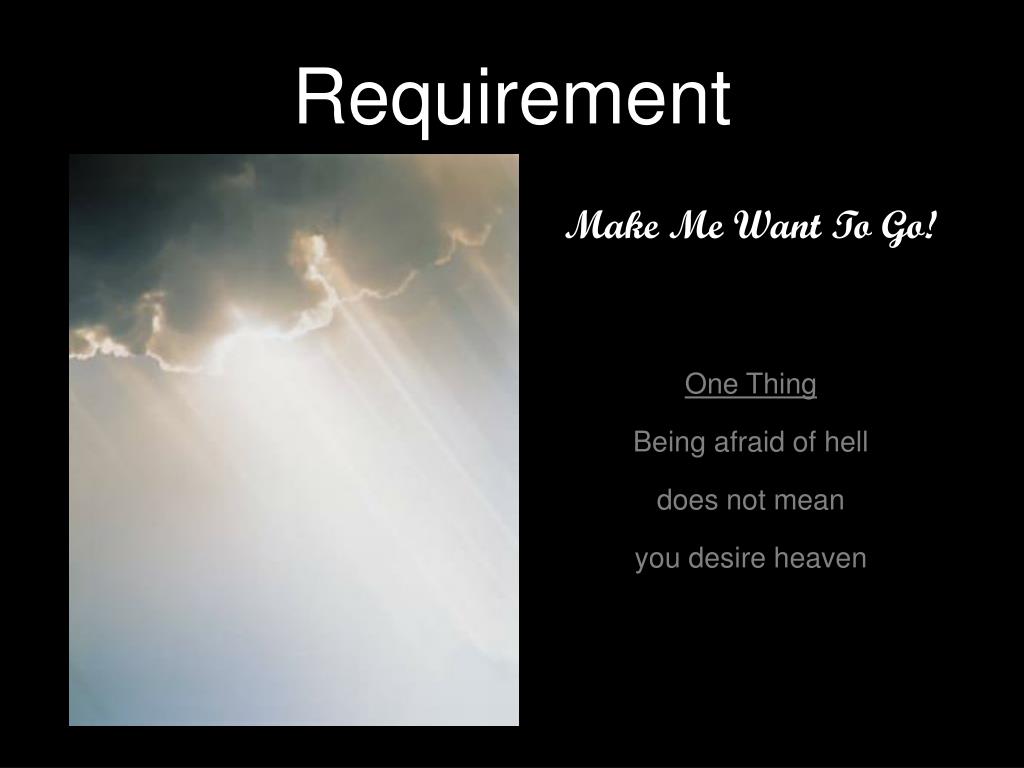 Requirement

Make Me Want To Go!

One Thing

Being afraid of hell

does not mean

you desire heaven